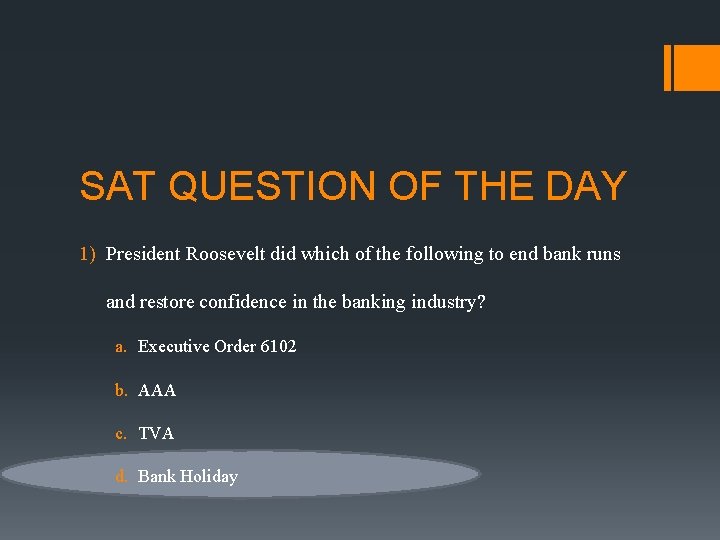 SAT QUESTION OF THE DAY

1) President Roosevelt did which of the following to end bank runs and restore confidence in the banking industry?

a. Executive Order 6102

b. AAA

c. TVA

d. Bank Holiday